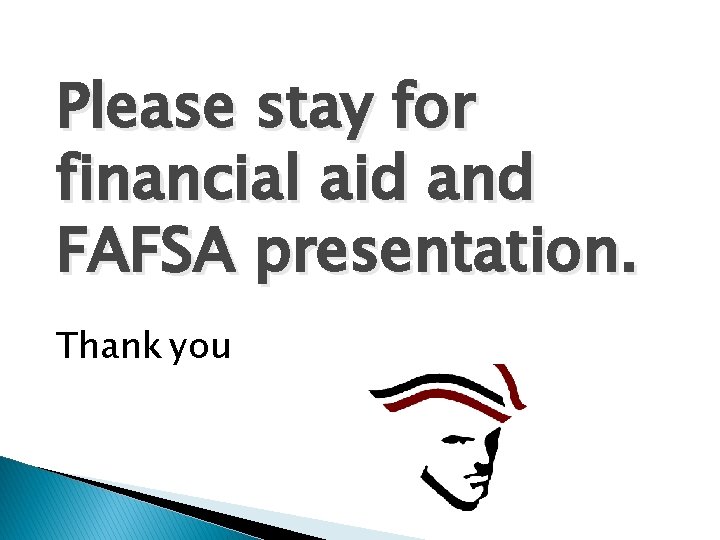 Please stay for financial aid and FAFSA presentation.

Thank you